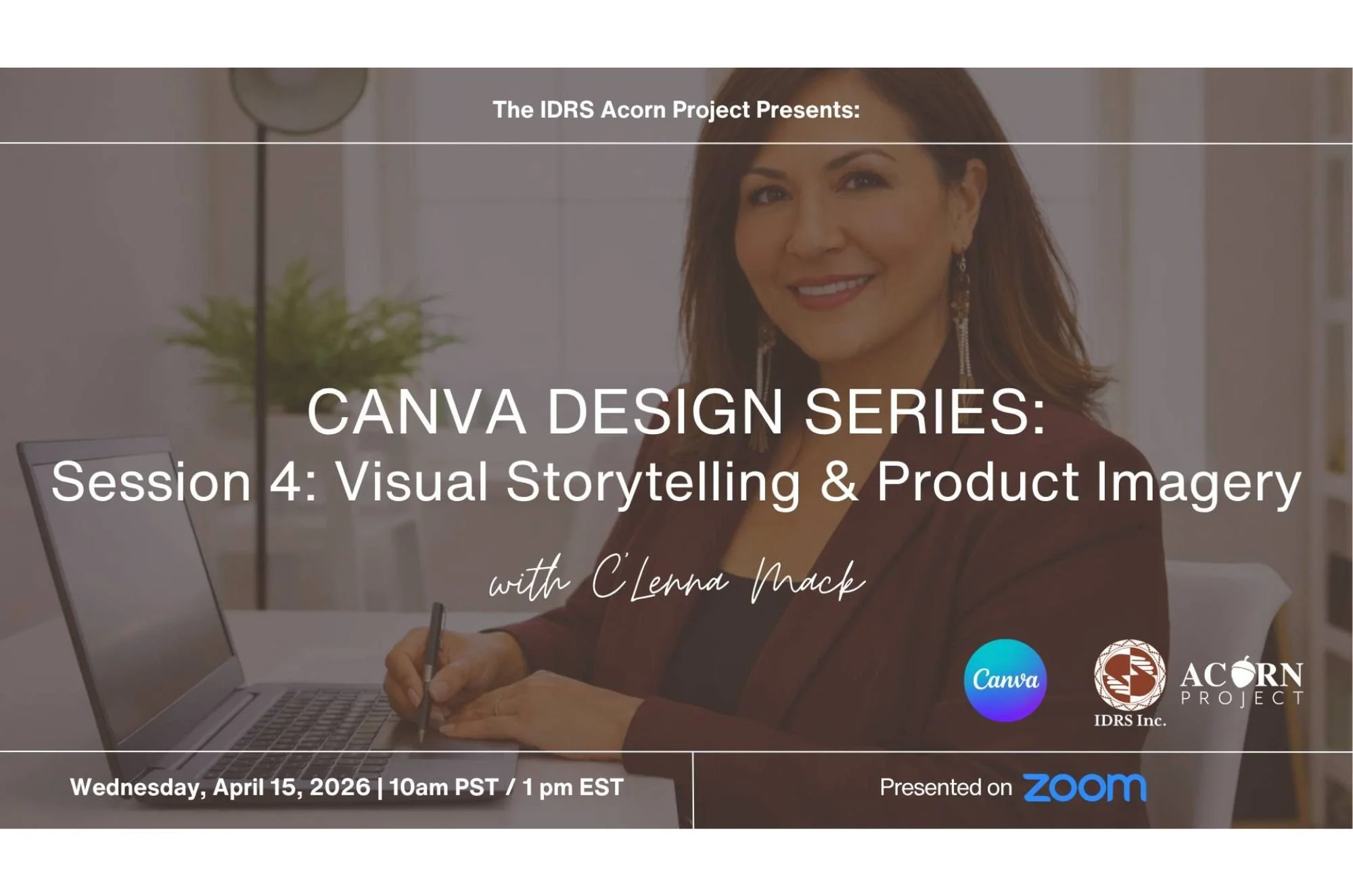 The IDRS Acorn Project Presents:

CANVA DESIGN SERIES:
Session 4: Visual Storytelling & Product Imagery

with C'Lenna Mack

Canva

IDRS Inc.

ACORN
PROJECT

Wednesday, April 15, 2026 | 10am PST / 1 pm EST

Presented on zoom